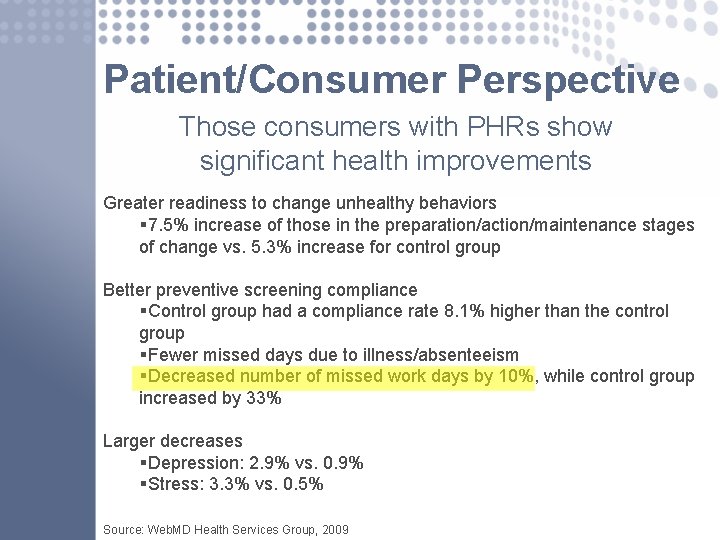 Patient/Consumer Perspective

Those consumers with PHRs show significant health improvements

Greater readiness to change unhealthy behaviors
▪7.5% increase of those in the preparation/action/maintenance stages of change vs. 5.3% increase for control group

Better preventive screening compliance
▪Control group had a compliance rate 8.1% higher than the control group
▪Fewer missed days due to illness/absenteeism
▪Decreased number of missed work days by 10%, while control group increased by 33%

Larger decreases
▪Depression: 2.9% vs. 0.9%
▪Stress: 3.3% vs. 0.5%

Source: WebMD Health Services Group, 2009